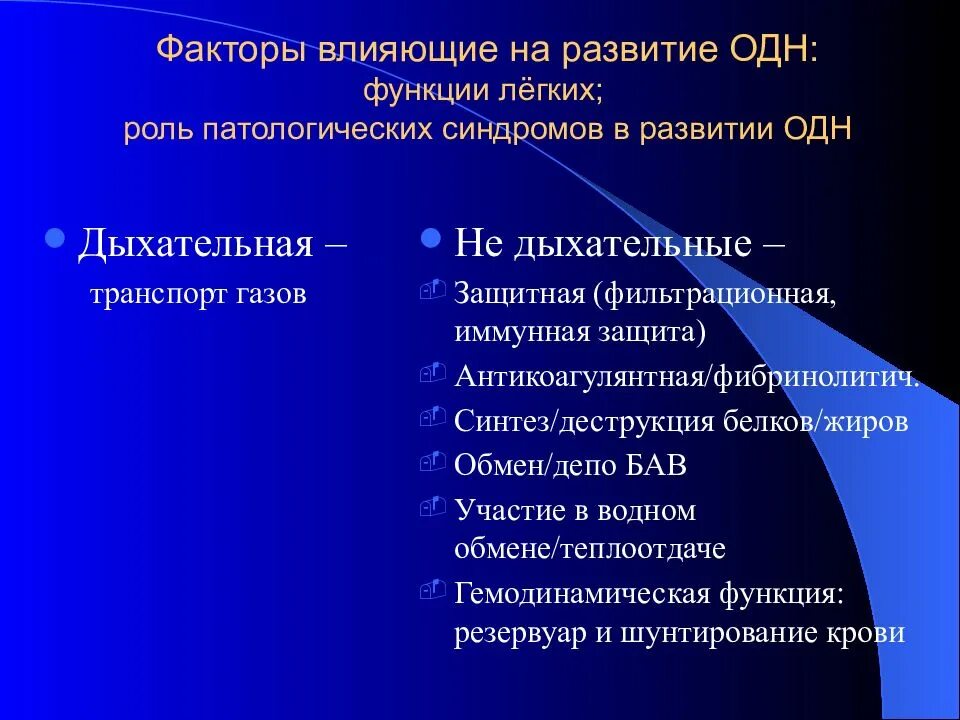 Факторы влияющие на развитие ОДН:
функции лёгких;
роль патологических синдромов в развитии ОДН

Дыхательная –
транспорт газов

Не дыхательные –
Защитная (фильтрационная, иммунная защита)
Антикоагулянтная/фибринолитич.
Синтез/деструкция белков/жиров
Обмен/депо БАВ
Участие в водном обмене/теплоотдаче
Гемодинамическая функция: резервуар и шунтирование крови